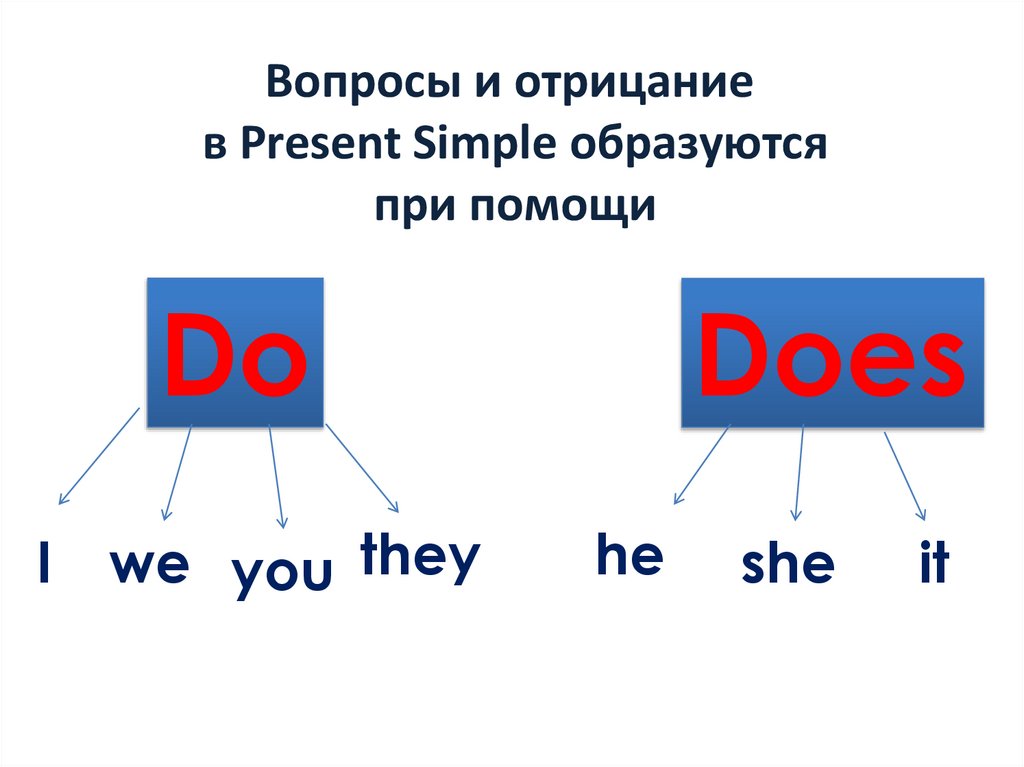 Вопросы и отрицание
в Present Simple образуются
при помощи

Do

Does

I we you they

he she it